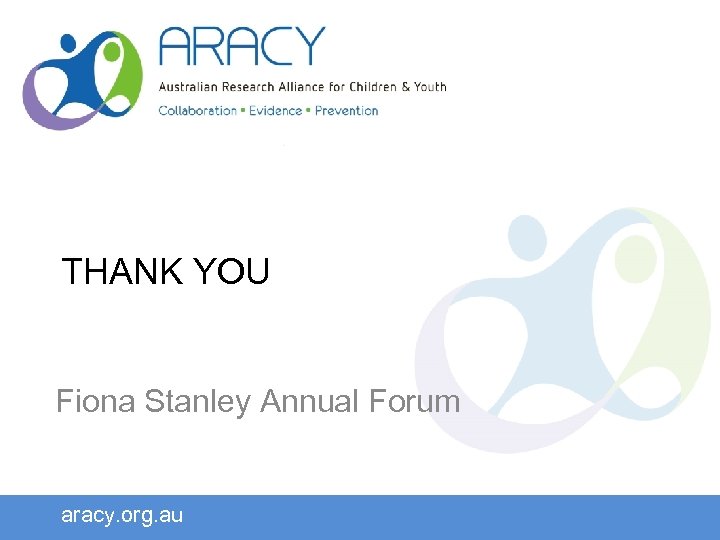 ARACY
Australian Research Alliance for Children & Youth
Collaboration ▪ Evidence ▪ Prevention

THANK YOU

Fiona Stanley Annual Forum

aracy.org.au